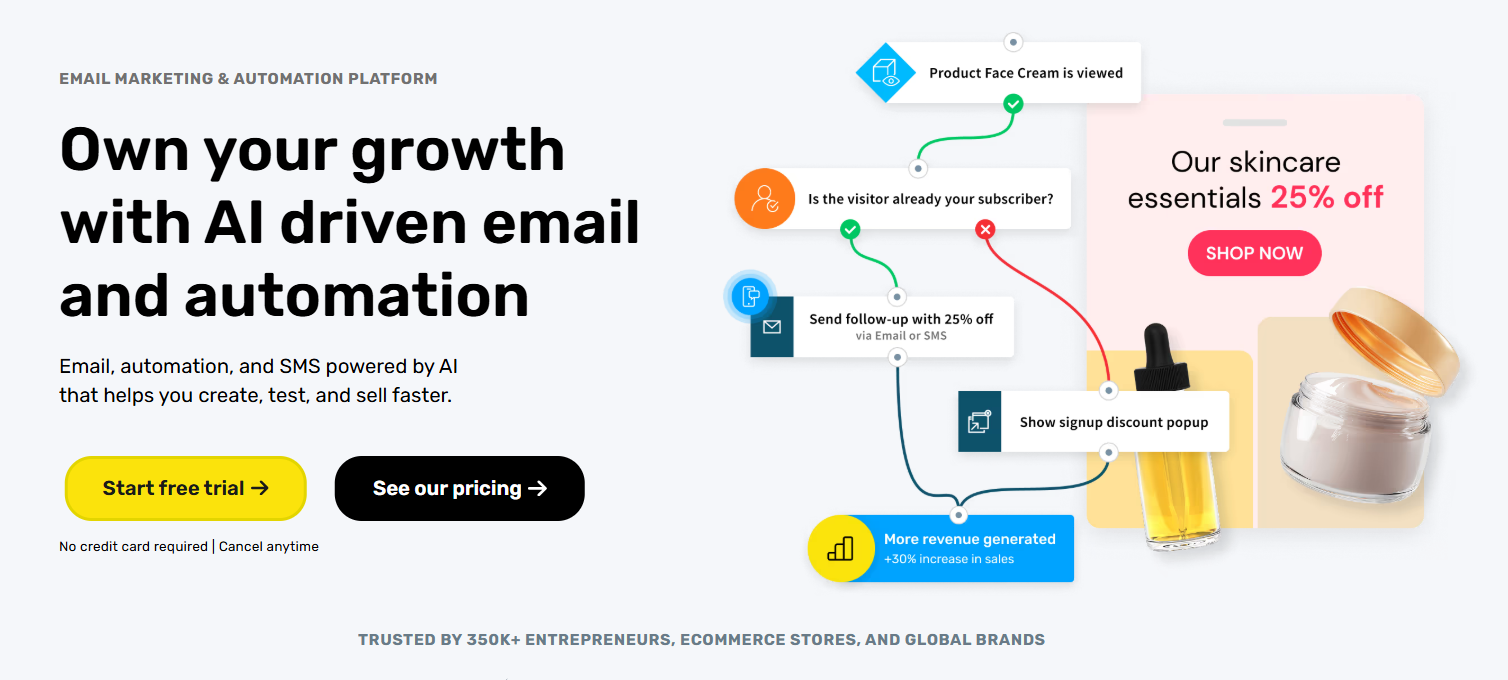 EMAIL MARKETING & AUTOMATION PLATFORM

Own your growth with AI driven email and automation

Email, automation, and SMS powered by AI that helps you create, test, and sell faster.

Start free trial →

See our pricing →

No credit card required | Cancel anytime

Product Face Cream is viewed

Is the visitor already your subscriber?

Send follow-up with 25% off
via Email or SMS

Show signup discount popup

More revenue generated
+30% increase in sales

Our skincare essentials 25% off

SHOP NOW

TRUSTED BY 350K+ ENTREPRENEURS, ECOMMERCE STORES, AND GLOBAL BRANDS